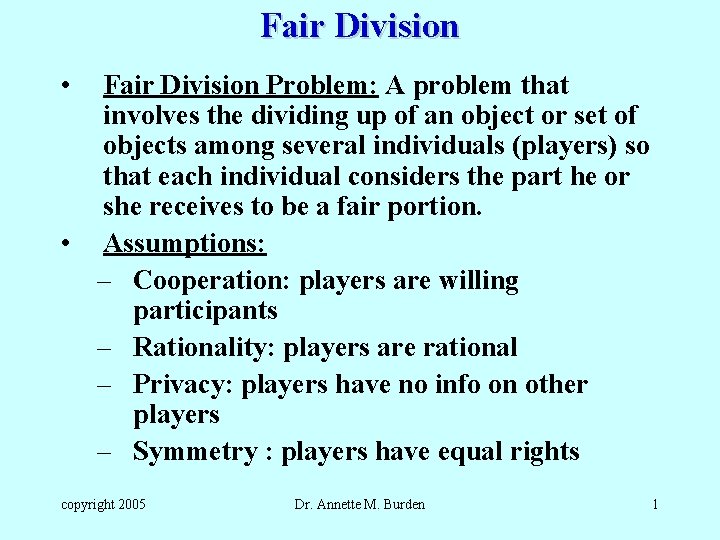 Fair Division

• Fair Division Problem: A problem that involves the dividing up of an object or set of objects among several individuals (players) so that each individual considers the part he or she receives to be a fair portion.

• Assumptions:
– Cooperation: players are willing participants
– Rationality: players are rational
– Privacy: players have no info on other players
– Symmetry : players have equal rights

copyright 2005 Dr. Annette M. Burden 1